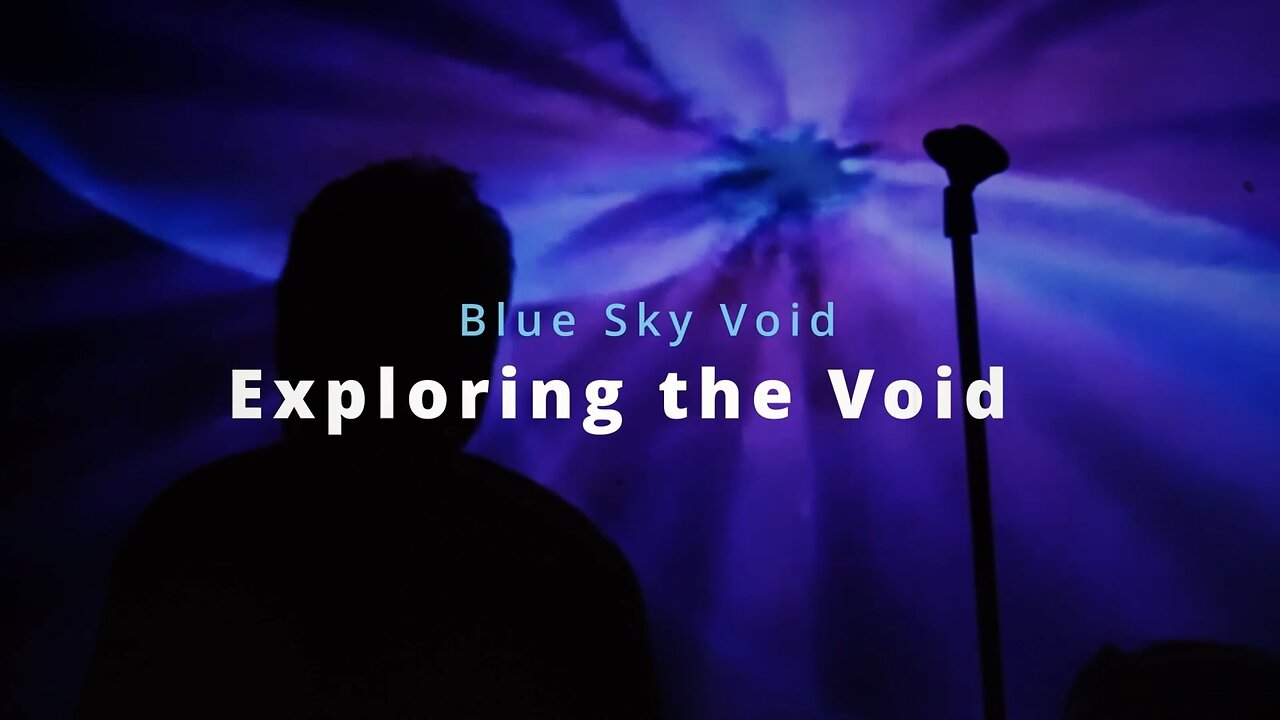 Blue Sky Void
Exploring the Void